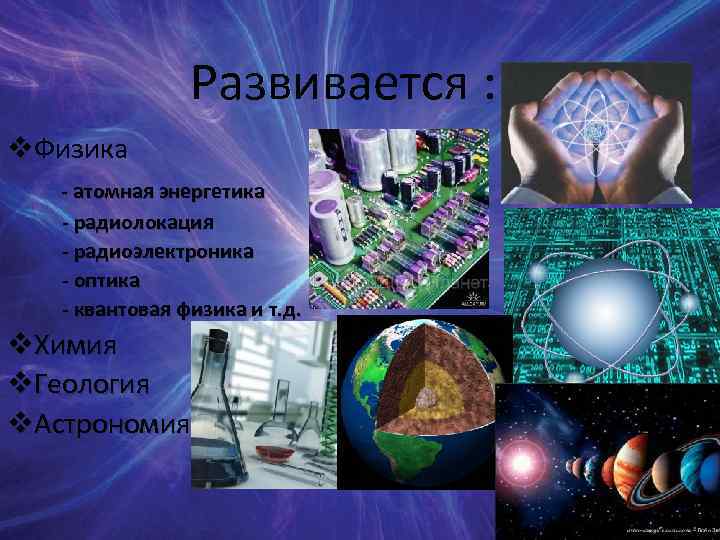 Развивается :

❖Физика

- атомная энергетика
- радиолокация
- радиоэлектроника
- оптика
- квантовая физика и т.д.

❖Химия
❖Геология
❖Астрономия